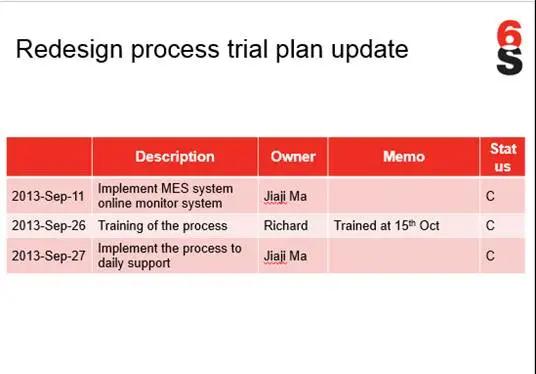 Redesign process trial plan update

6S

| | Description | Owner | Memo | Status |
|---|---|---|---|---|
| 2013-Sep-11 | Implement MES system online monitor system | Jiaji Ma | | C |
| 2013-Sep-26 | Training of the process | Richard | Trained at 15$^{th}$ Oct | C |
| 2013-Sep-27 | Implement the process to daily support | Jiaji Ma | | C |